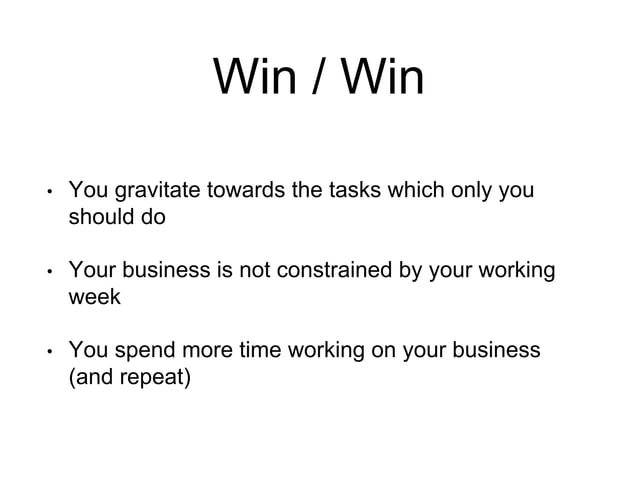 Win / Win

• You gravitate towards the tasks which only you should do

• Your business is not constrained by your working week

• You spend more time working on your business (and repeat)